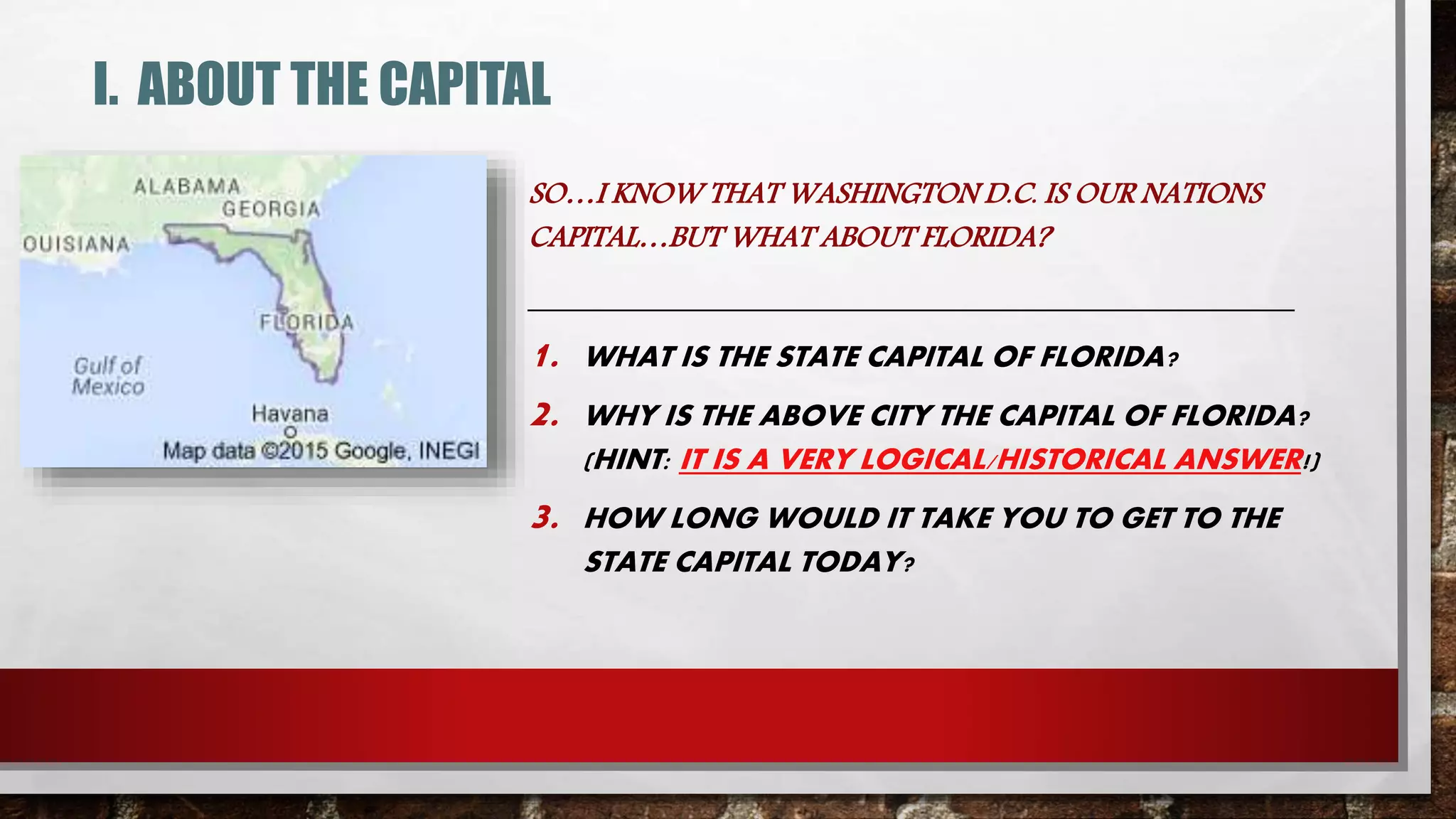 I. ABOUT THE CAPITAL

ALABAMA
GEORGIA
OUISIANA
FLORIDA
Gulf of Mexico
Havana
Map data ©2015 Google, INEGI

SO…I KNOW THAT WASHINGTON D.C. IS OUR NATIONS CAPITAL…BUT WHAT ABOUT FLORIDA?

1. WHAT IS THE STATE CAPITAL OF FLORIDA?
2. WHY IS THE ABOVE CITY THE CAPITAL OF FLORIDA? (HINT: IT IS A VERY LOGICAL/HISTORICAL ANSWER!)
3. HOW LONG WOULD IT TAKE YOU TO GET TO THE STATE CAPITAL TODAY?